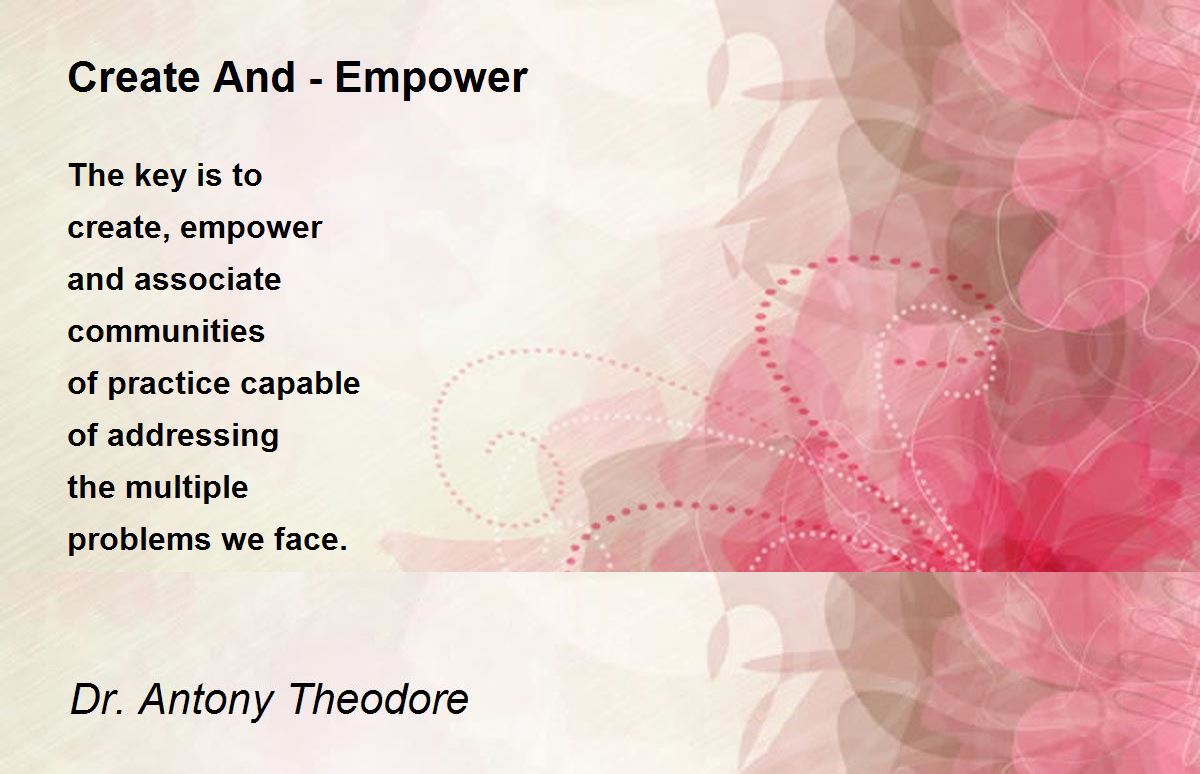 Create And - Empower

The key is to
create, empower
and associate
communities
of practice capable
of addressing
the multiple
problems we face.

Dr. Antony Theodore